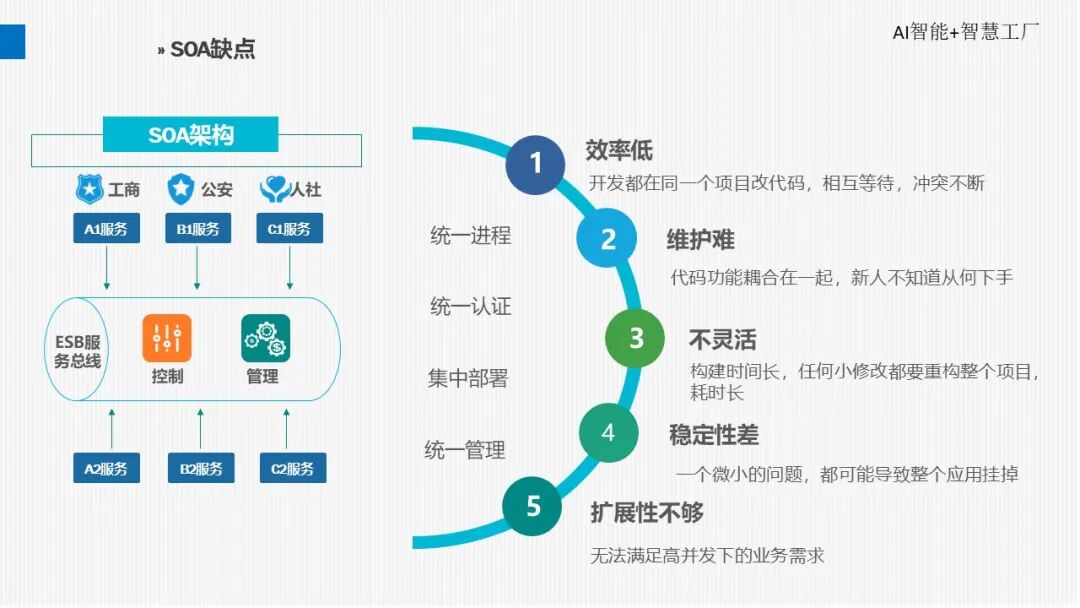 » SOA缺点

AI智能+智慧工厂

SOA架构

工商 公安 人社

A1服务 B1服务 C1服务

ESB服务总线

控制 管理

A2服务 B2服务 C2服务

统一进程

统一认证

集中部署

统一管理

1 效率低

开发都在同一个项目改代码，相互等待，冲突不断

2 维护难

代码功能耦合在一起，新人不知道从何下手

3 不灵活

构建时间长，任何小修改都要重构整个项目，耗时长

4 稳定性差

一个微小的问题，都可能导致整个应用挂掉

5 扩展性不够

无法满足高并发下的业务需求